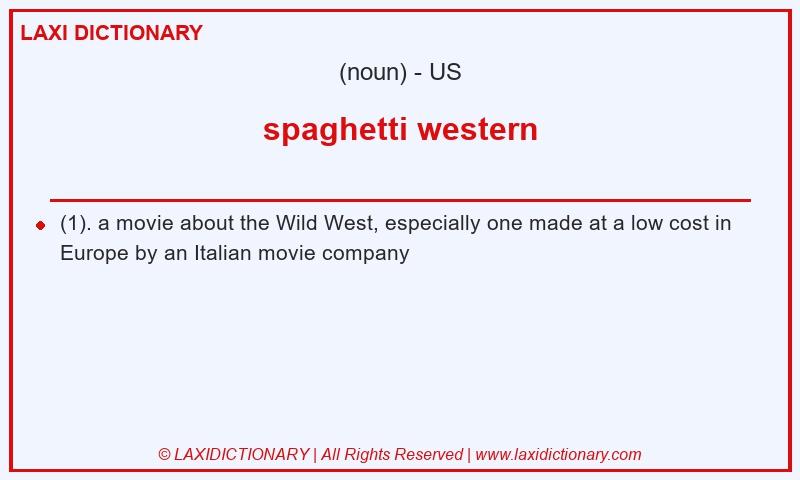 LAXI DICTIONARY

(noun) - US

spaghetti western

(1). a movie about the Wild West, especially one made at a low cost in Europe by an Italian movie company

© LAXIDICTIONARY | All Rights Reserved | www.laxidictionary.com